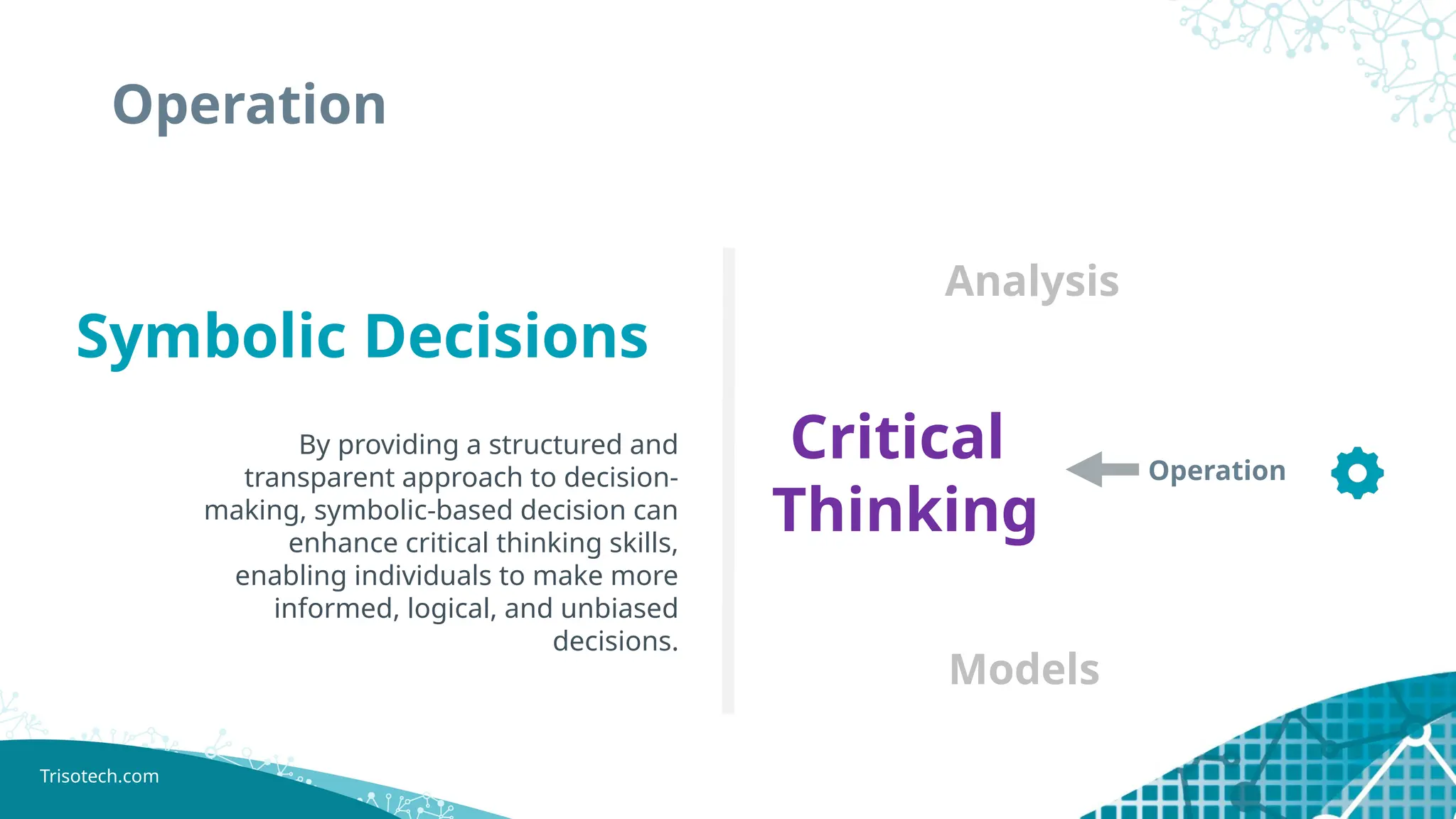 Operation

Symbolic Decisions

By providing a structured and transparent approach to decision-making, symbolic-based decision can enhance critical thinking skills, enabling individuals to make more informed, logical, and unbiased decisions.

Analysis

Critical Thinking

Operation

Models

Trisotech.com